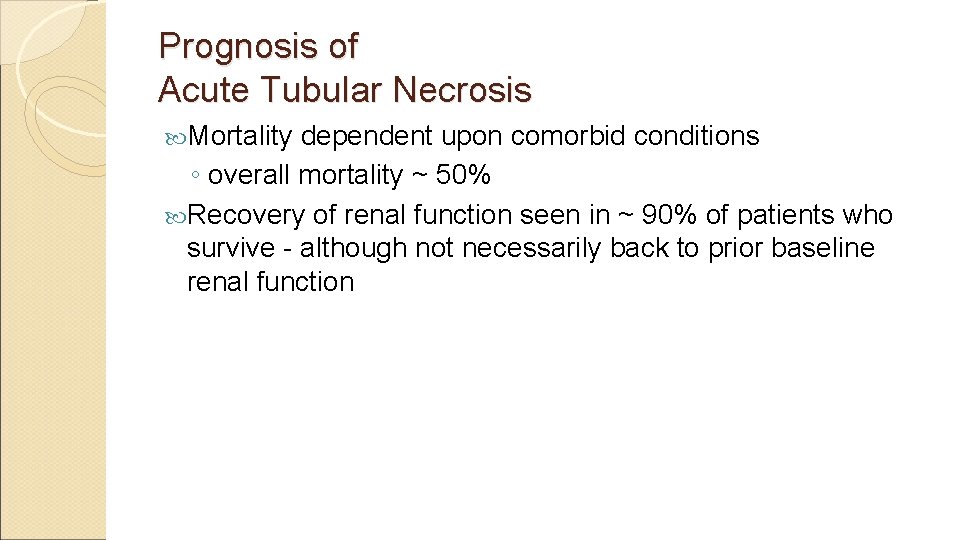 Prognosis of
Acute Tubular Necrosis

Mortality dependent upon comorbid conditions
◦ overall mortality ~ 50%

Recovery of renal function seen in ~ 90% of patients who survive - although not necessarily back to prior baseline renal function